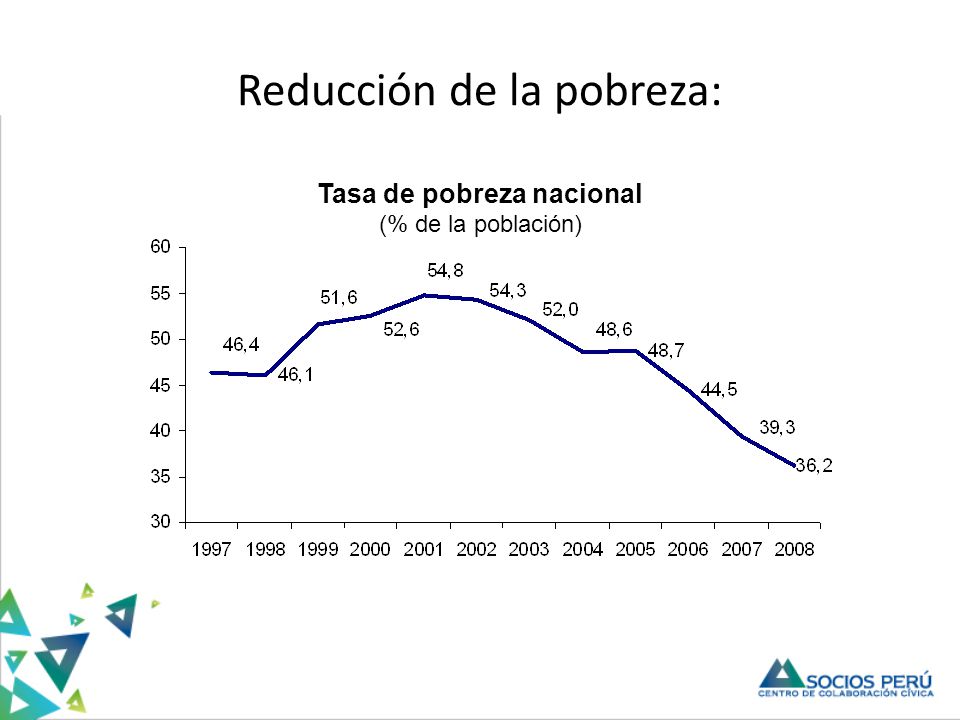 Reducción de la pobreza:

Tasa de pobreza nacional
(% de la población)

60
55
50
45
40
35
30

46,4
46,1
51,6
52,6
54,8
54,3
52,0
48,6
48,7
44,5
39,3
36,2

1997 1998 1999 2000 2001 2002 2003 2004 2005 2006 2007 2008

SOCIOS PERÚ
CENTRO DE COLABORACIÓN CÍVICA